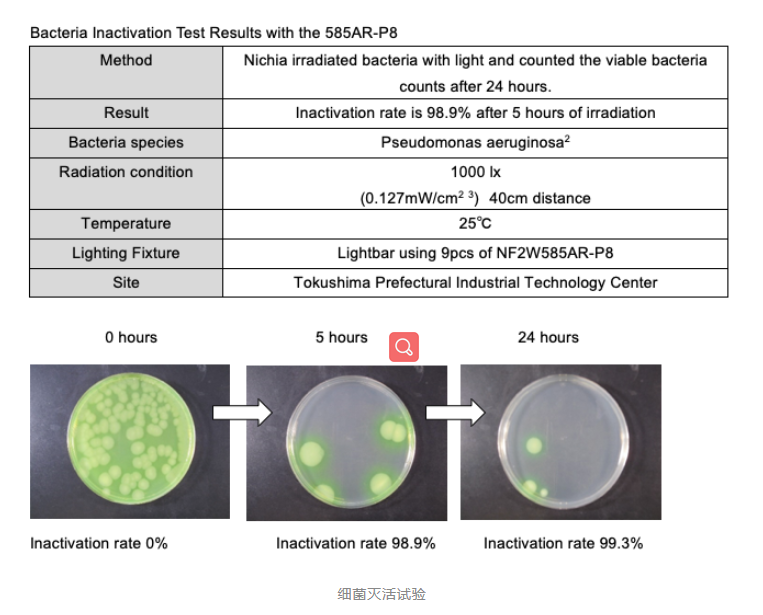 Bacteria Inactivation Test Results with the 585AR-P8

| Method | Nichia irradiated bacteria with light and counted the viable bacteria counts after 24 hours. |
|---|---|
| Result | Inactivation rate is 98.9% after 5 hours of irradiation |
| Bacteria species | Pseudomonas aeruginosa$^2$ |
| Radiation condition | 1000 lx (0.127mW/cm$^{2\ 3}$) 40cm distance |
| Temperature | 25℃ |
| Lighting Fixture | Lightbar using 9pcs of NF2W585AR-P8 |
| Site | Tokushima Prefectural Industrial Technology Center |

0 hours

5 hours

24 hours

Inactivation rate 0%

Inactivation rate 98.9%

Inactivation rate 99.3%

细菌灭活试验